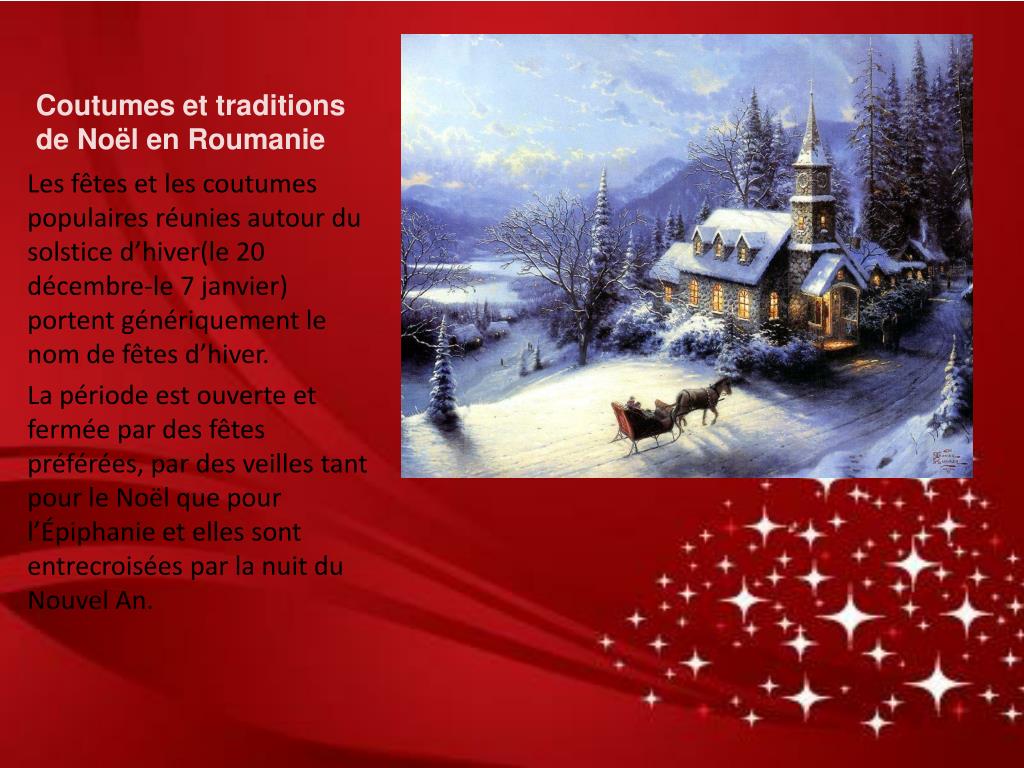 Coutumes et traditions de Noël en Roumanie

Les fêtes et les coutumes populaires réunies autour du solstice d’hiver(le 20 décembre-le 7 janvier) portent génériquement le nom de fêtes d’hiver.

La période est ouverte et fermée par des fêtes préférées, par des veilles tant pour le Noël que pour l’Épiphanie et elles sont entrecroisées par la nuit du Nouvel An.